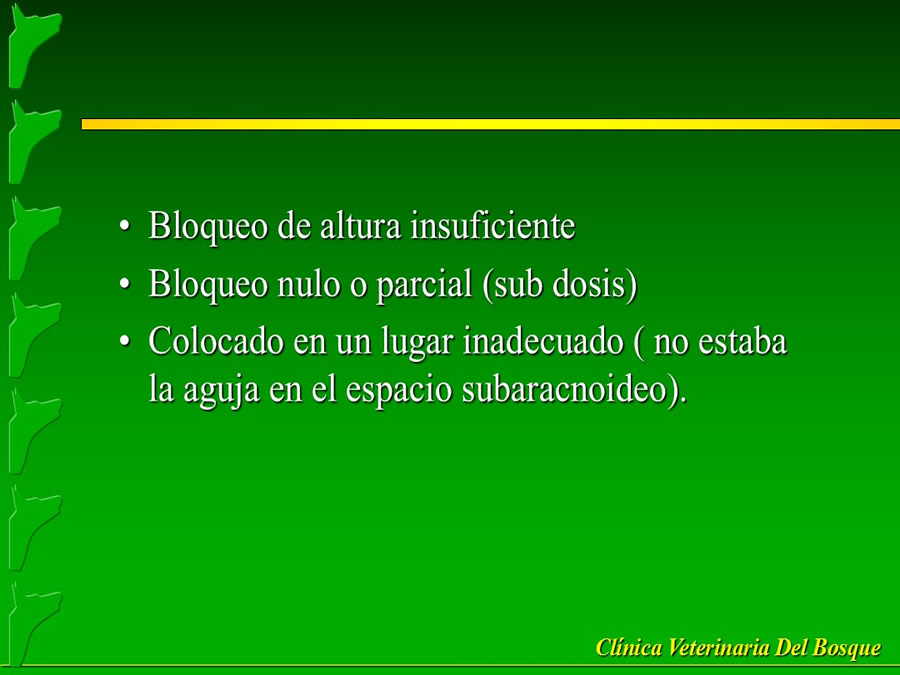 • Bloqueo de altura insuficiente
• Bloqueo nulo o parcial (sub dosis)
• Colocado en un lugar inadecuado ( no estaba la aguja en el espacio subaracnoideo).

Clínica Veterinaria Del Bosque